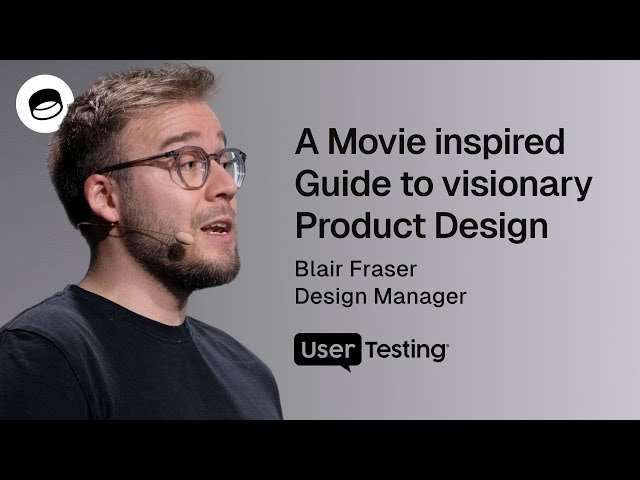 A Movie inspired Guide to visionary Product Design

Blair Fraser
Design Manager

User Testing